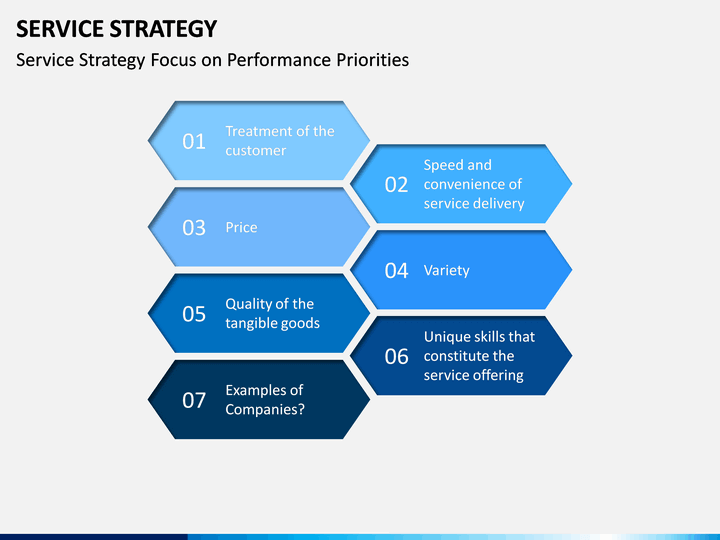 SERVICE STRATEGY

Service Strategy Focus on Performance Priorities

01 Treatment of the customer

02 Speed and convenience of service delivery

03 Price

04 Variety

05 Quality of the tangible goods

06 Unique skills that constitute the service offering

07 Examples of Companies?